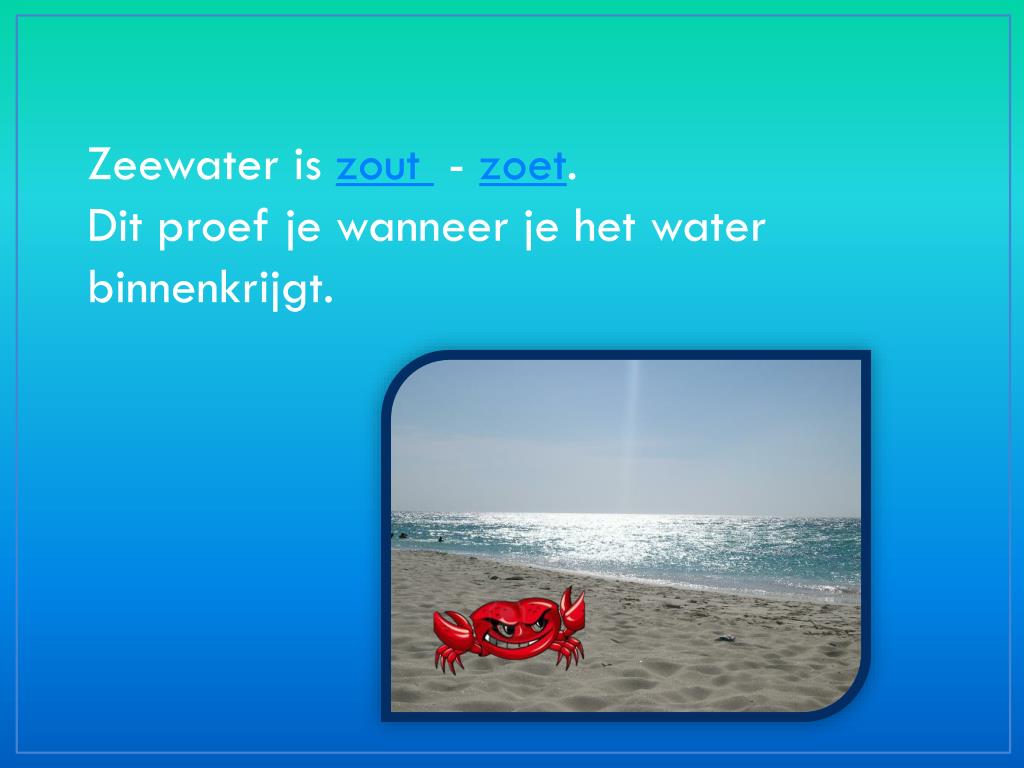 Zeewater is zout - zoet.
Dit proef je wanneer je het water binnenkrijgt.